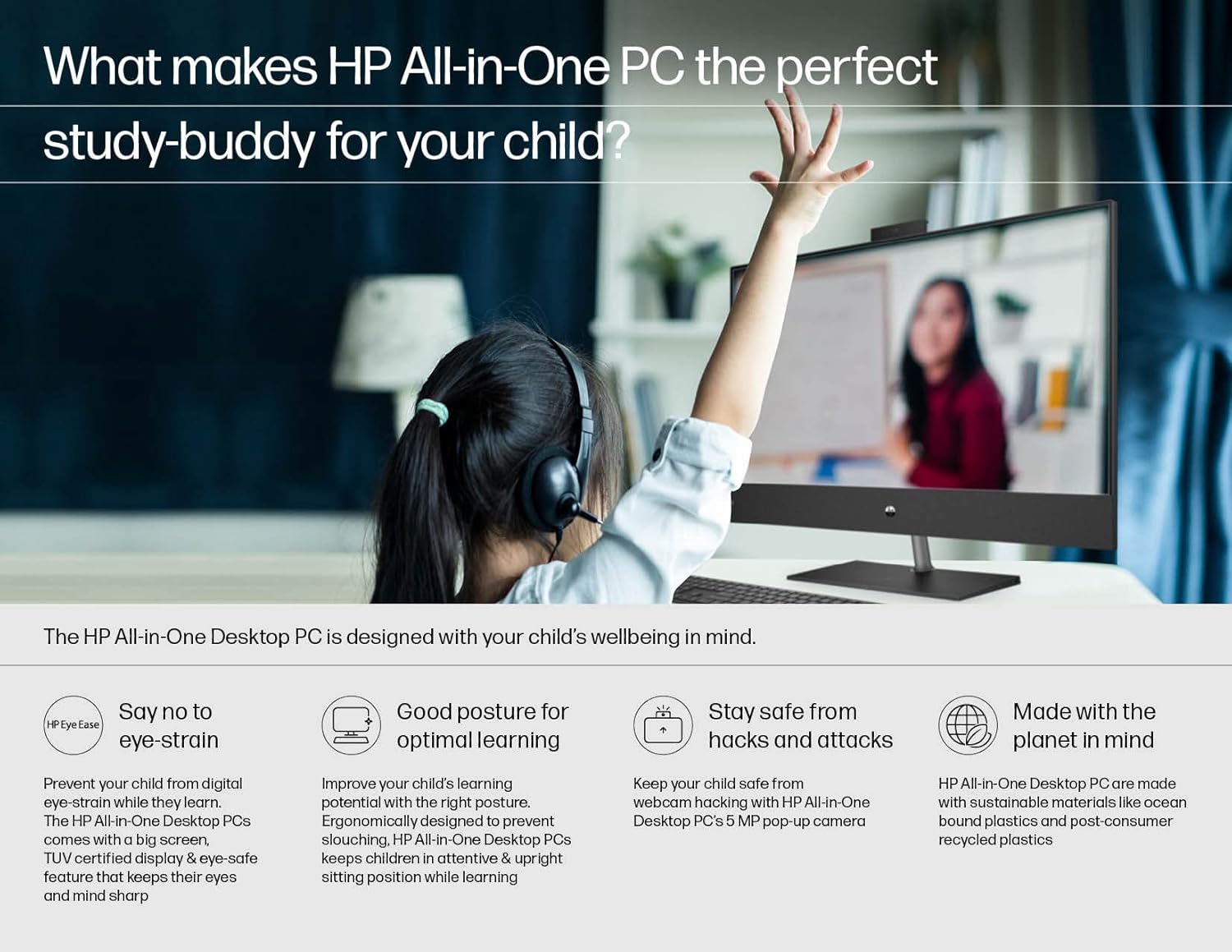 What makes HP All-in-One PC the perfect study-buddy for your child?

The HP All-in-One Desktop PC is designed with your child's wellbeing in mind.

HP Eye Ease

Say no to eye-strain

Prevent your child from digital eye-strain while they learn. The HP All-in-One Desktop PCs comes with a big screen, TUV certified display & eye-safe feature that keeps their eyes and mind sharp

Good posture for optimal learning

Improve your child's learning potential with the right posture. Ergonomically designed to prevent slouching, HP All-in-One Desktop PCs keeps children in attentive & upright sitting position while learning

Stay safe from hacks and attacks

Keep your child safe from webcam hacking with HP All-in-One Desktop PC's 5 MP pop-up camera

Made with the planet in mind

HP All-in-One Desktop PC are made with sustainable materials like ocean bound plastics and post-consumer recycled plastics